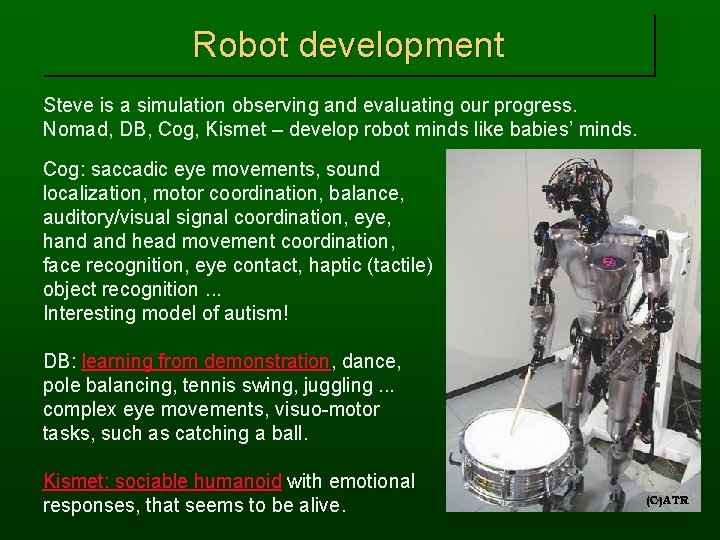 Robot development

Steve is a simulation observing and evaluating our progress. Nomad, DB, Cog, Kismet – develop robot minds like babies' minds.

Cog: saccadic eye movements, sound localization, motor coordination, balance, auditory/visual signal coordination, eye, hand and head movement coordination, face recognition, eye contact, haptic (tactile) object recognition ...
Interesting model of autism!

DB: learning from demonstration, dance, pole balancing, tennis swing, juggling ... complex eye movements, visuo-motor tasks, such as catching a ball.

Kismet: sociable humanoid with emotional responses, that seems to be alive.

(C)ATR